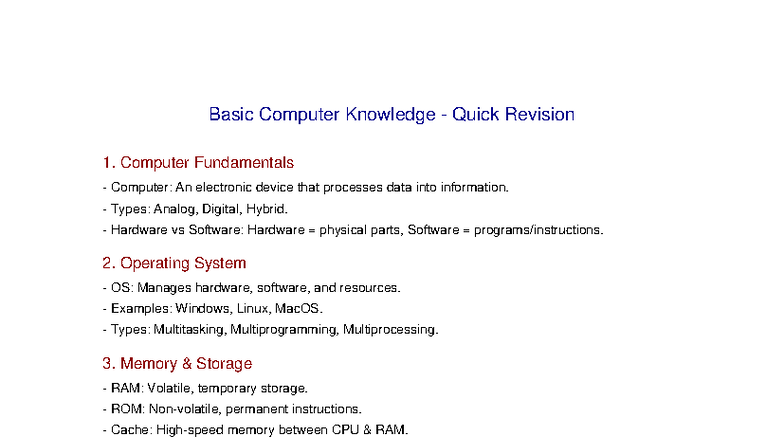 Basic Computer Knowledge - Quick Revision

1. Computer Fundamentals

- Computer: An electronic device that processes data into information.
- Types: Analog, Digital, Hybrid.
- Hardware vs Software: Hardware = physical parts, Software = programs/instructions.

2. Operating System

- OS: Manages hardware, software, and resources.
- Examples: Windows, Linux, MacOS.
- Types: Multitasking, Multiprogramming, Multiprocessing.

3. Memory & Storage

- RAM: Volatile, temporary storage.
- ROM: Non-volatile, permanent instructions.
- Cache: High-speed memory between CPU & RAM.